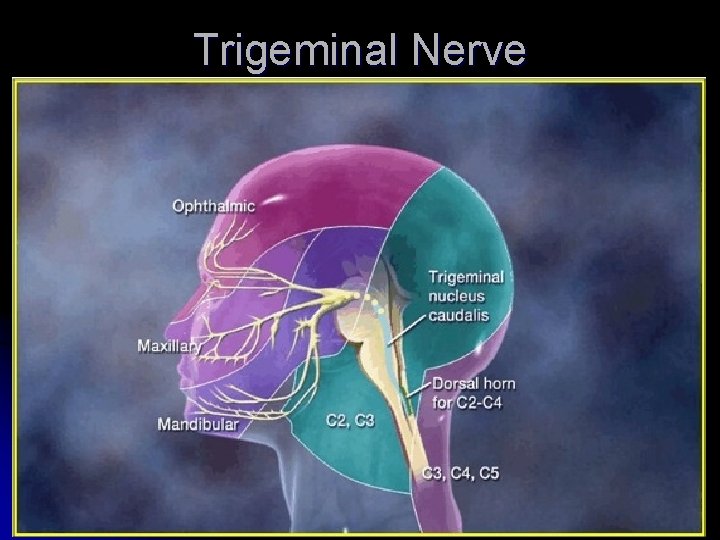 Trigeminal Nerve

Ophthalmic

Trigeminal nucleus caudalis

Maxillary

Dorsal horn for C2-C4

Mandibular

C2, C3

C3, C4, C5